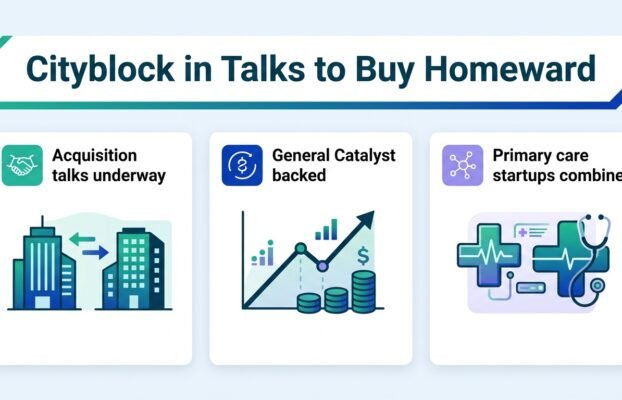 Cityblock in Talks to Buy Homeward

Acquisition talks underway

General Catalyst backed

Primary care startups combine